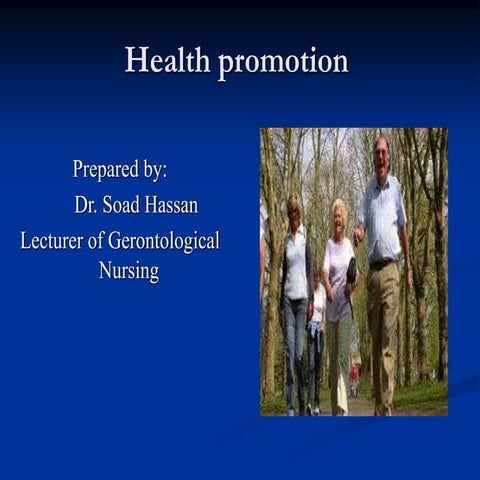 Health promotion

Prepared by:
Dr. Soad Hassan
Lecturer of Gerontological Nursing